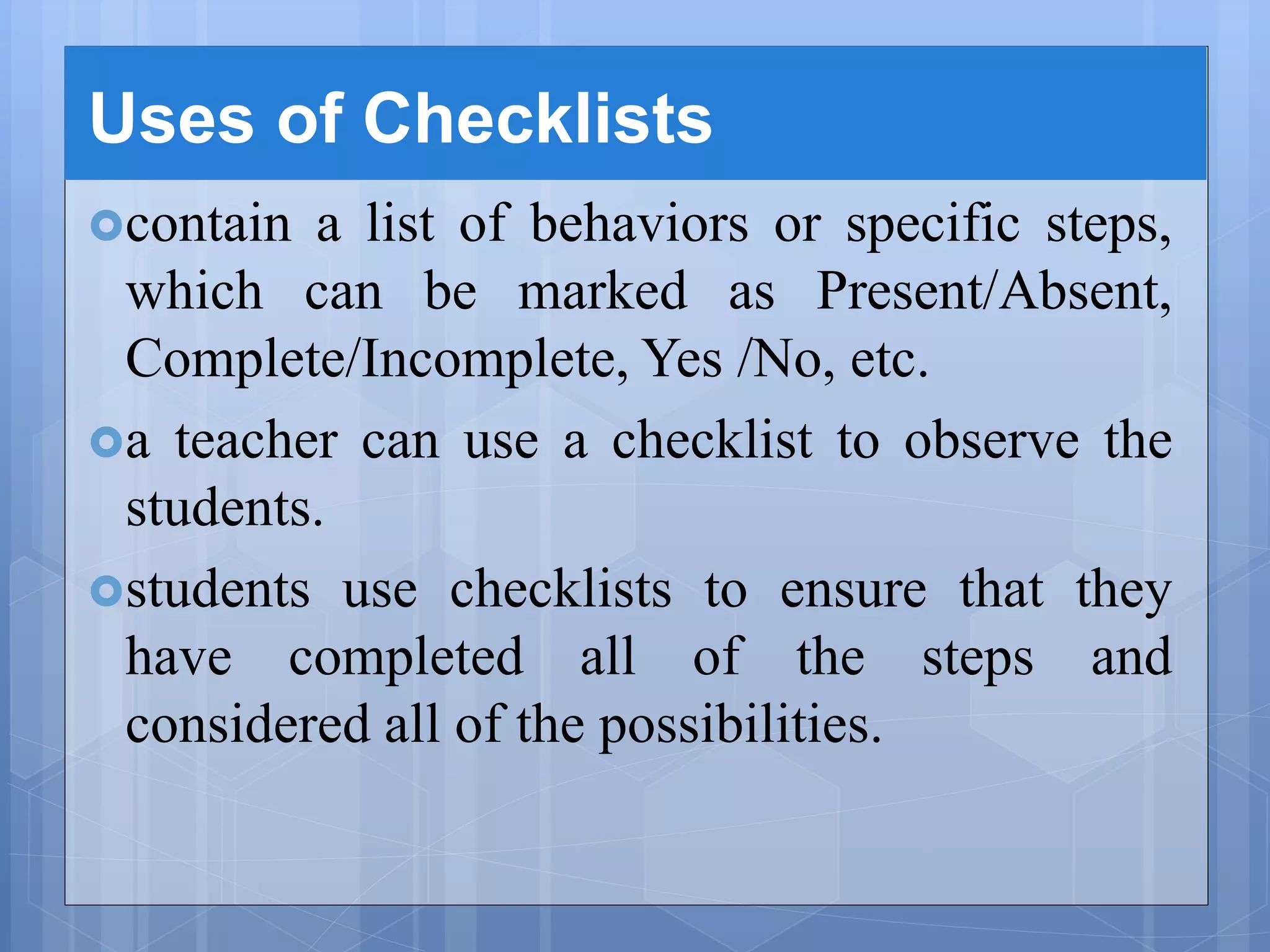 Uses of Checklists

contain a list of behaviors or specific steps, which can be marked as Present/Absent, Complete/Incomplete, Yes /No, etc.

a teacher can use a checklist to observe the students.

students use checklists to ensure that they have completed all of the steps and considered all of the possibilities.